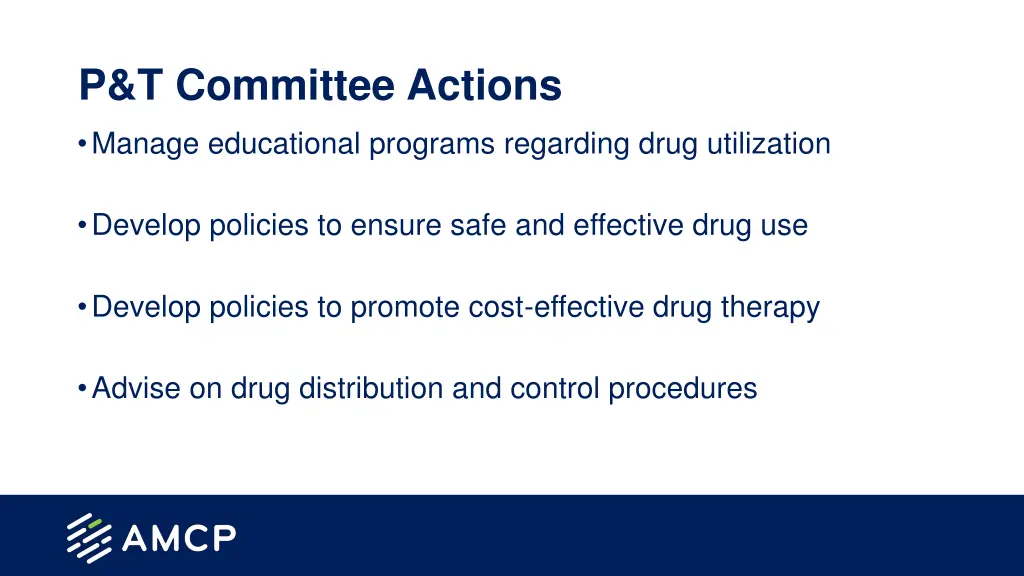 P&T Committee Actions

• Manage educational programs regarding drug utilization

• Develop policies to ensure safe and effective drug use

• Develop policies to promote cost-effective drug therapy

• Advise on drug distribution and control procedures

AMCP